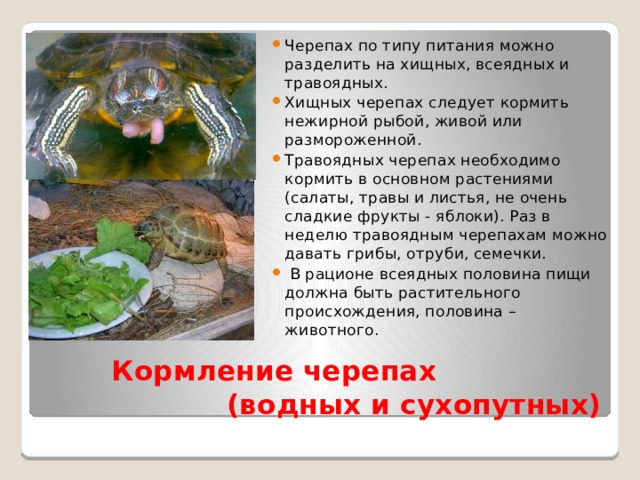 • Черепах по типу питания можно разделить на хищных, всеядных и травоядных.
• Хищных черепах следует кормить нежирной рыбой, живой или размороженной.
• Травоядных черепах необходимо кормить в основном растениями (салаты, травы и листья, не очень сладкие фрукты - яблоки). Раз в неделю травоядным черепахам можно давать грибы, отруби, семечки.
• В рационе всеядных половина пищи должна быть растительного происхождения, половина – животного.

Кормление черепах
(водных и сухопутных)